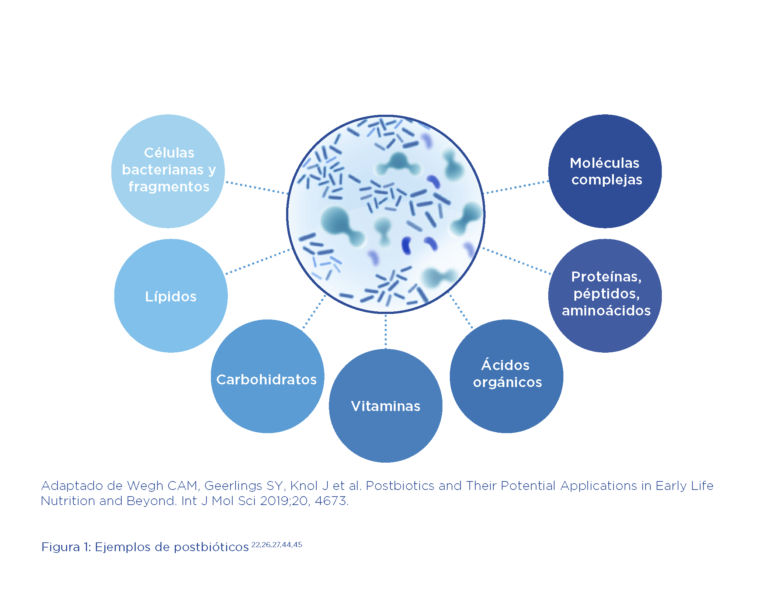 Células bacterianas y fragmentos

Lípidos

Carbohidratos

Vitaminas

Ácidos orgánicos

Proteínas, péptidos, aminoácidos

Moléculas complejas

Adaptado de Wegh CAM, Geerlings SY, Knol J et al. Postbiotics and Their Potential Applications in Early Life Nutrition and Beyond. Int J Mol Sci 2019;20, 4673.

Figura 1: Ejemplos de postbióticos $^{22,26,27,44,45}$